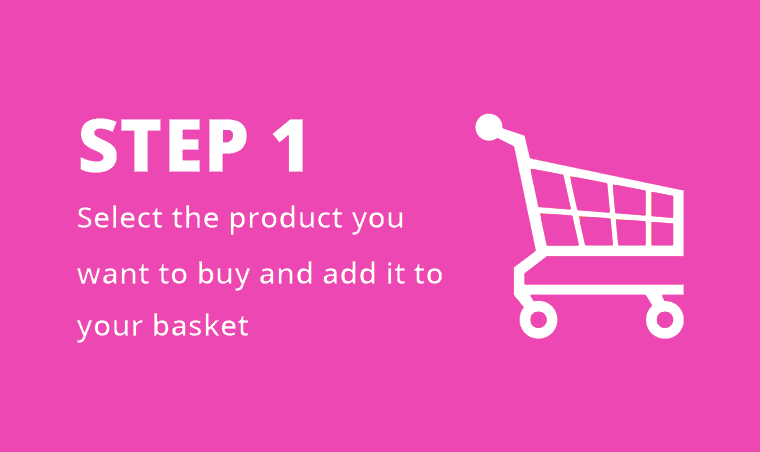 STEP 1

Select the product you want to buy and add it to your basket